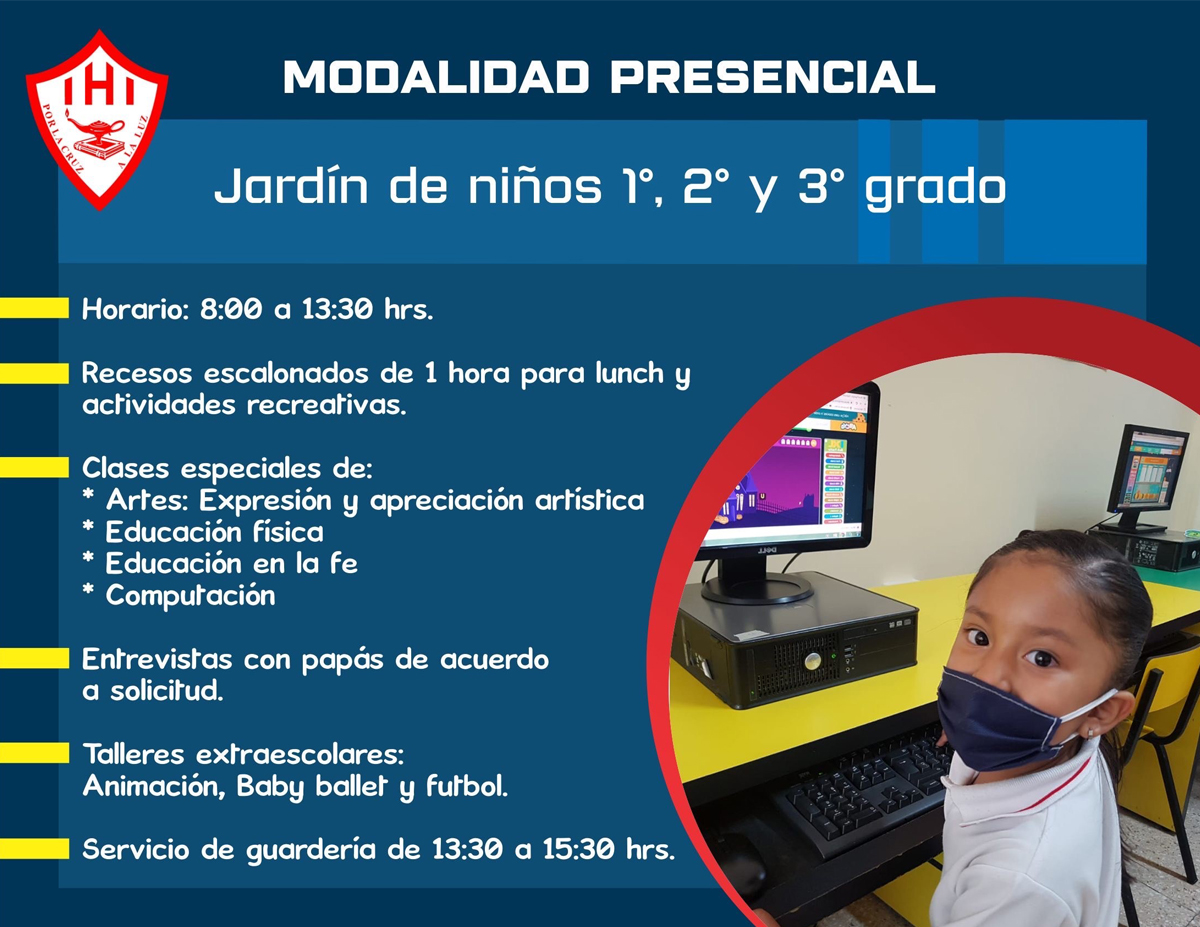 IHI
POR LA CRUZ A LA LUZ

MODALIDAD PRESENCIAL

Jardín de niños 1°, 2° y 3° grado

Horario: 8:00 a 13:30 hrs.

Recesos escalonados de 1 hora para lunch y actividades recreativas.

Clases especiales de:
* Artes: Expresión y apreciación artística
* Educación física
* Educación en la fe
* Computación

Entrevistas con papás de acuerdo a solicitud.

Talleres extraescolares:
Animación, Baby ballet y futbol.

Servicio de guardería de 13:30 a 15:30 hrs.

DELL